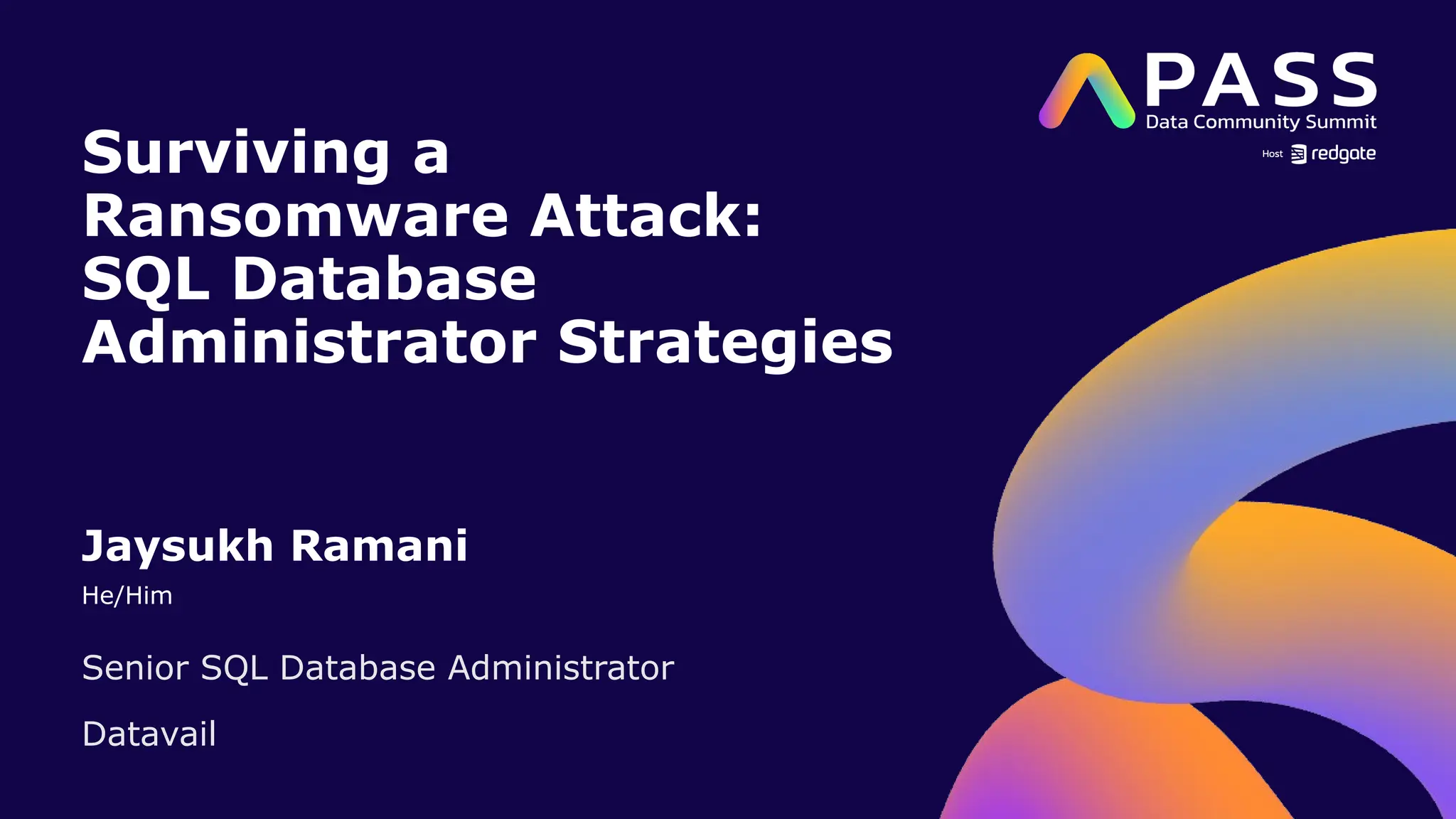 PASS
Data Community Summit
Host redgate

Surviving a Ransomware Attack: SQL Database Administrator Strategies

Jaysukh Ramani
He/Him

Senior SQL Database Administrator

Datavail